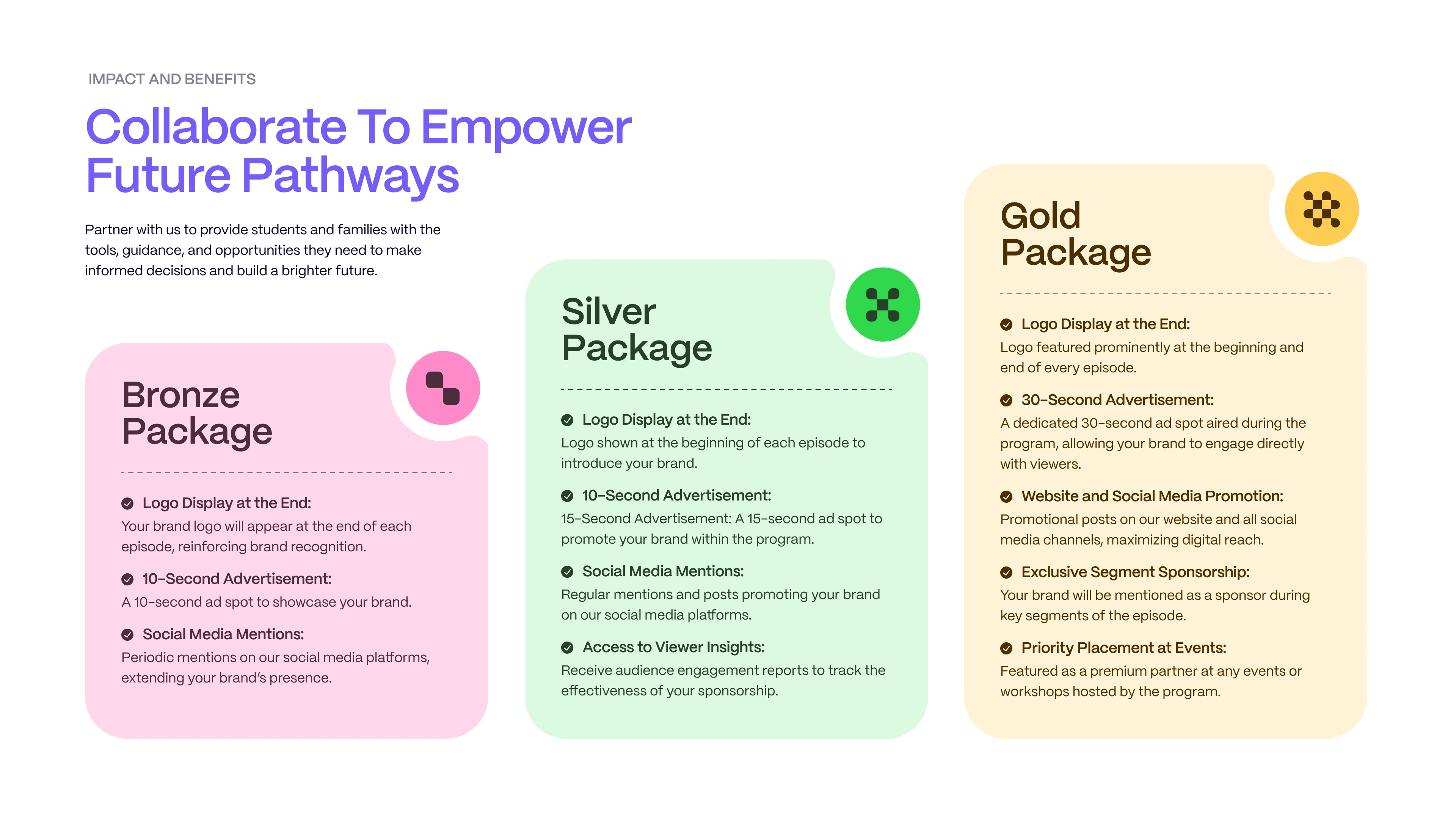 IMPACT AND BENEFITS

Collaborate To Empower Future Pathways

Partner with us to provide students and families with the tools, guidance, and opportunities they need to make informed decisions and build a brighter future.

Bronze Package

Logo Display at the End:
Your brand logo will appear at the end of each episode, reinforcing brand recognition.

10-Second Advertisement:
A 10-second ad spot to showcase your brand.

Social Media Mentions:
Periodic mentions on our social media platforms, extending your brand's presence.

Silver Package

Logo Display at the End:
Logo shown at the beginning of each episode to introduce your brand.

10-Second Advertisement:
15-Second Advertisement: A 15-second ad spot to promote your brand within the program.

Social Media Mentions:
Regular mentions and posts promoting your brand on our social media platforms.

Access to Viewer Insights:
Receive audience engagement reports to track the effectiveness of your sponsorship.

Gold Package

Logo Display at the End:
Logo featured prominently at the beginning and end of every episode.

30-Second Advertisement:
A dedicated 30-second ad spot aired during the program, allowing your brand to engage directly with viewers.

Website and Social Media Promotion:
Promotional posts on our website and all social media channels, maximizing digital reach.

Exclusive Segment Sponsorship:
Your brand will be mentioned as a sponsor during key segments of the episode.

Priority Placement at Events:
Featured as a premium partner at any events or workshops hosted by the program.